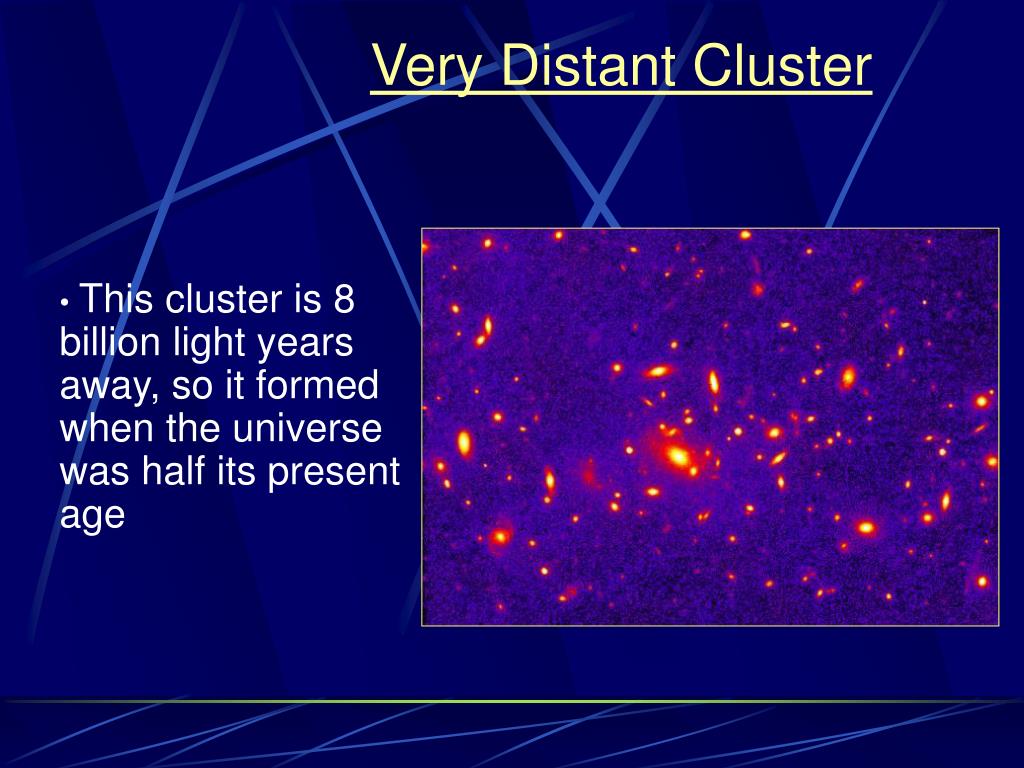 Very Distant Cluster

• This cluster is 8 billion light years away, so it formed when the universe was half its present age